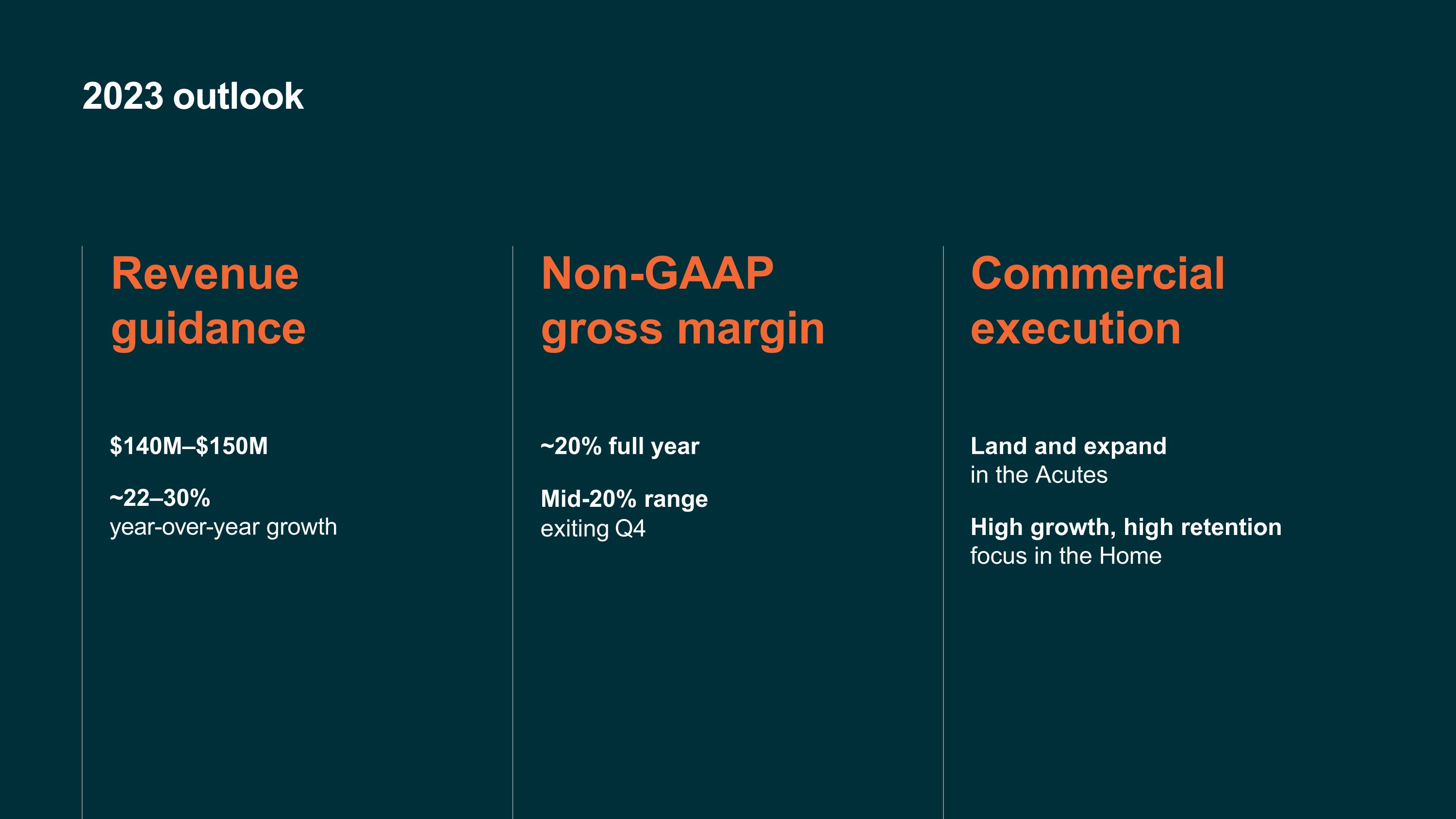 2023 outlook

Revenue guidance

\$140M–\$150M

~22–30%
year-over-year growth

Non-GAAP gross margin

~20% full year

Mid-20% range
exiting Q4

Commercial execution

Land and expand
in the Acutes

High growth, high retention
focus in the Home